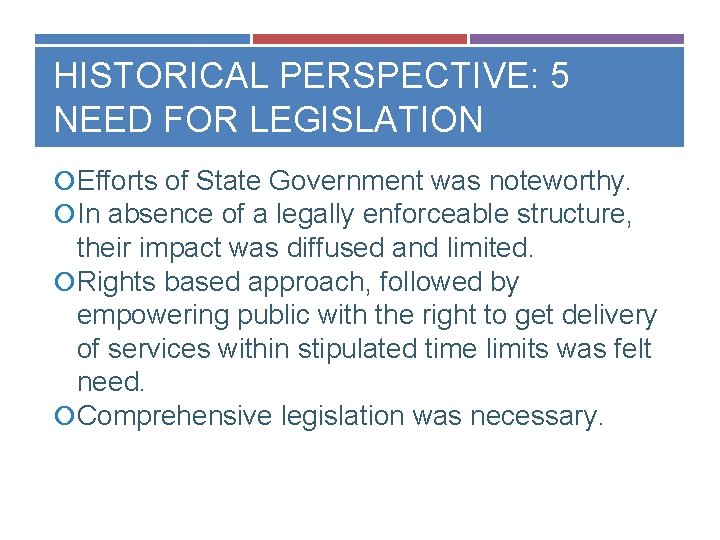 HISTORICAL PERSPECTIVE: 5
NEED FOR LEGISLATION

Efforts of State Government was noteworthy.

In absence of a legally enforceable structure, their impact was diffused and limited.

Rights based approach, followed by empowering public with the right to get delivery of services within stipulated time limits was felt need.

Comprehensive legislation was necessary.